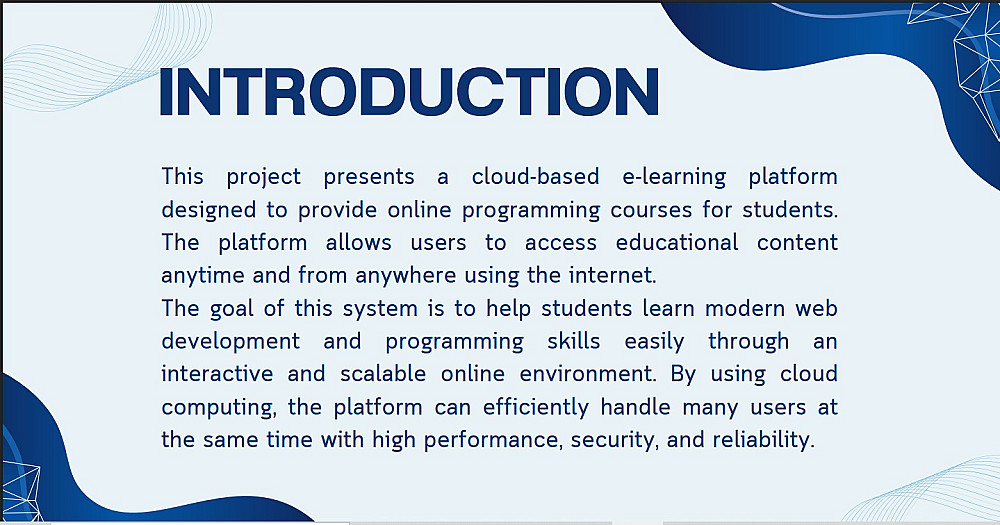 INTRODUCTION

This project presents a cloud-based e-learning platform designed to provide online programming courses for students. The platform allows users to access educational content anytime and from anywhere using the internet.
The goal of this system is to help students learn modern web development and programming skills easily through an interactive and scalable online environment. By using cloud computing, the platform can efficiently handle many users at the same time with high performance, security, and reliability.